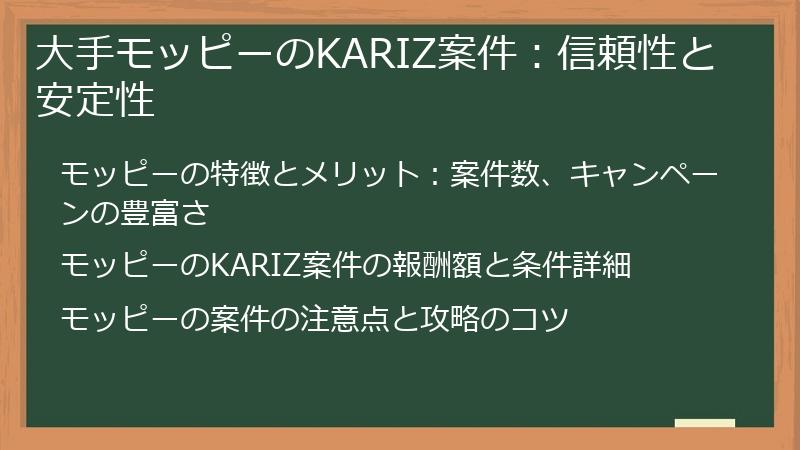 大手モッピーのKARIZ案件：信頼性と安定性

モッピーの特徴とメリット：案件数、キャンペーンの豊富さ

モッピーのKARIZ案件の報酬額と条件詳細

モッピーの案件の注意点と攻略のコツ